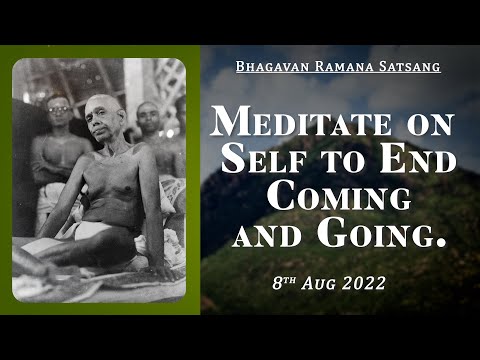 Bhagavan Ramana Satsang

Meditate on Self to End Coming and Going.

8th Aug 2022